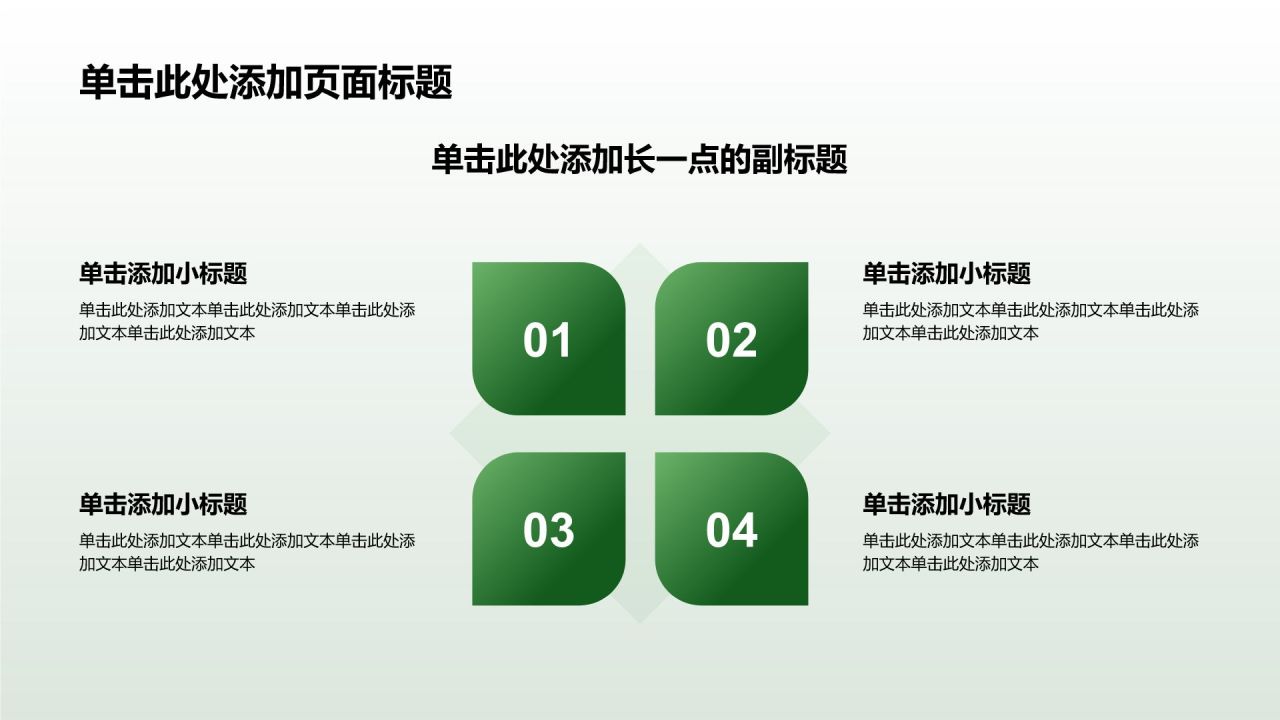 单击此处添加页面标题

单击此处添加长一点的副标题

单击添加小标题

单击此处添加文本单击此处添加文本单击此处添加文本单击此处添加文本

01

02

单击添加小标题

单击此处添加文本单击此处添加文本单击此处添加文本单击此处添加文本

单击添加小标题

单击此处添加文本单击此处添加文本单击此处添加文本单击此处添加文本

03

04

单击添加小标题

单击此处添加文本单击此处添加文本单击此处添加文本单击此处添加文本